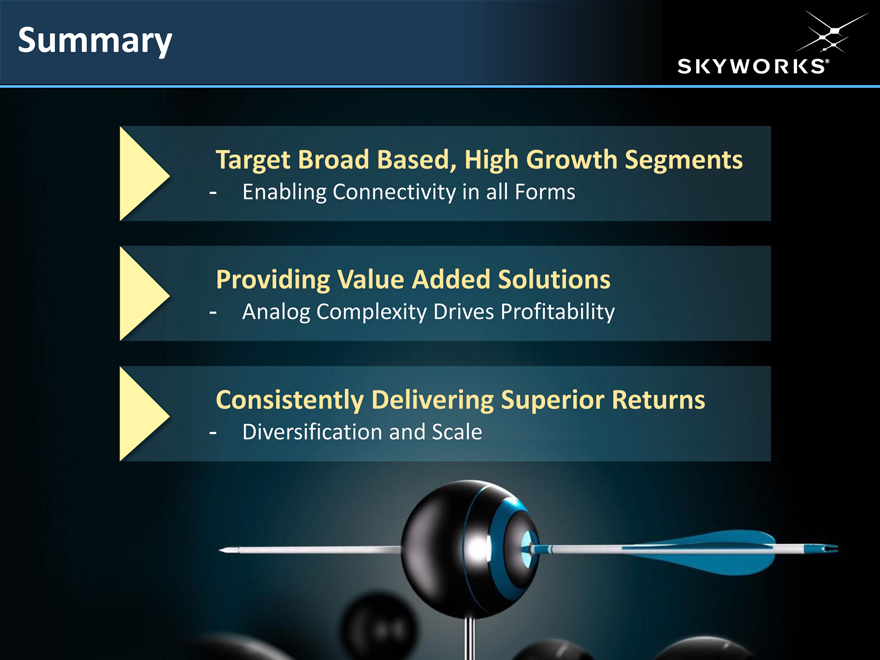 Summary

SKYWORKS®

Target Broad Based, High Growth Segments
- Enabling Connectivity in all Forms

Providing Value Added Solutions
- Analog Complexity Drives Profitability

Consistently Delivering Superior Returns
- Diversification and Scale